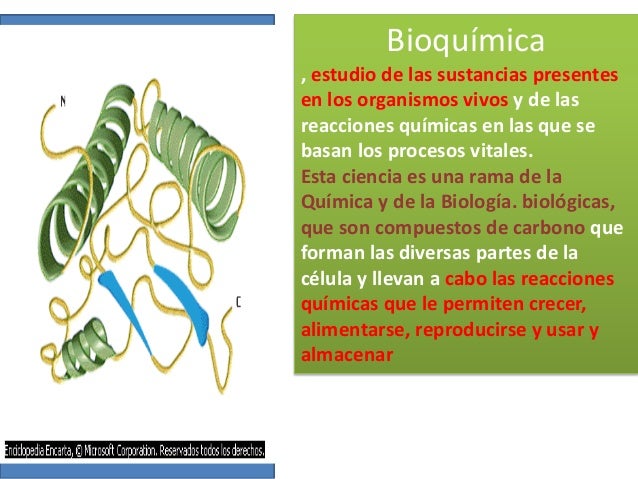 N

C

Enciclopedia Encarta, © Microsoft Corporation. Reservados todos los derechos.

Bioquímica

, estudio de las sustancias presentes en los organismos vivos y de las reacciones químicas en las que se basan los procesos vitales.

Esta ciencia es una rama de la Química y de la Biología. biológicas, que son compuestos de carbono que forman las diversas partes de la célula y llevan a cabo las reacciones químicas que le permiten crecer, alimentarse, reproducirse y usar y almacenar